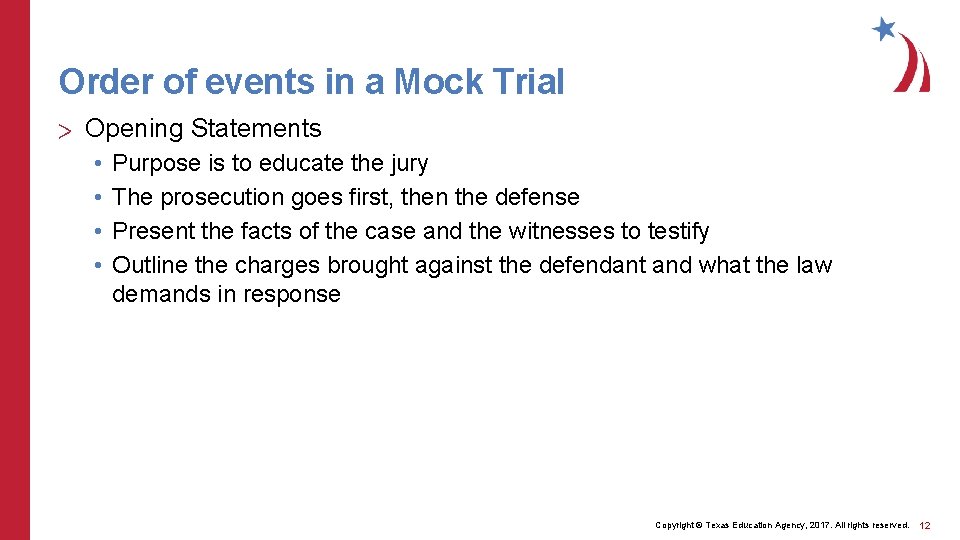 Order of events in a Mock Trial

> Opening Statements

• Purpose is to educate the jury
• The prosecution goes first, then the defense
• Present the facts of the case and the witnesses to testify
• Outline the charges brought against the defendant and what the law demands in response

Copyright © Texas Education Agency, 2017. All rights reserved. 12